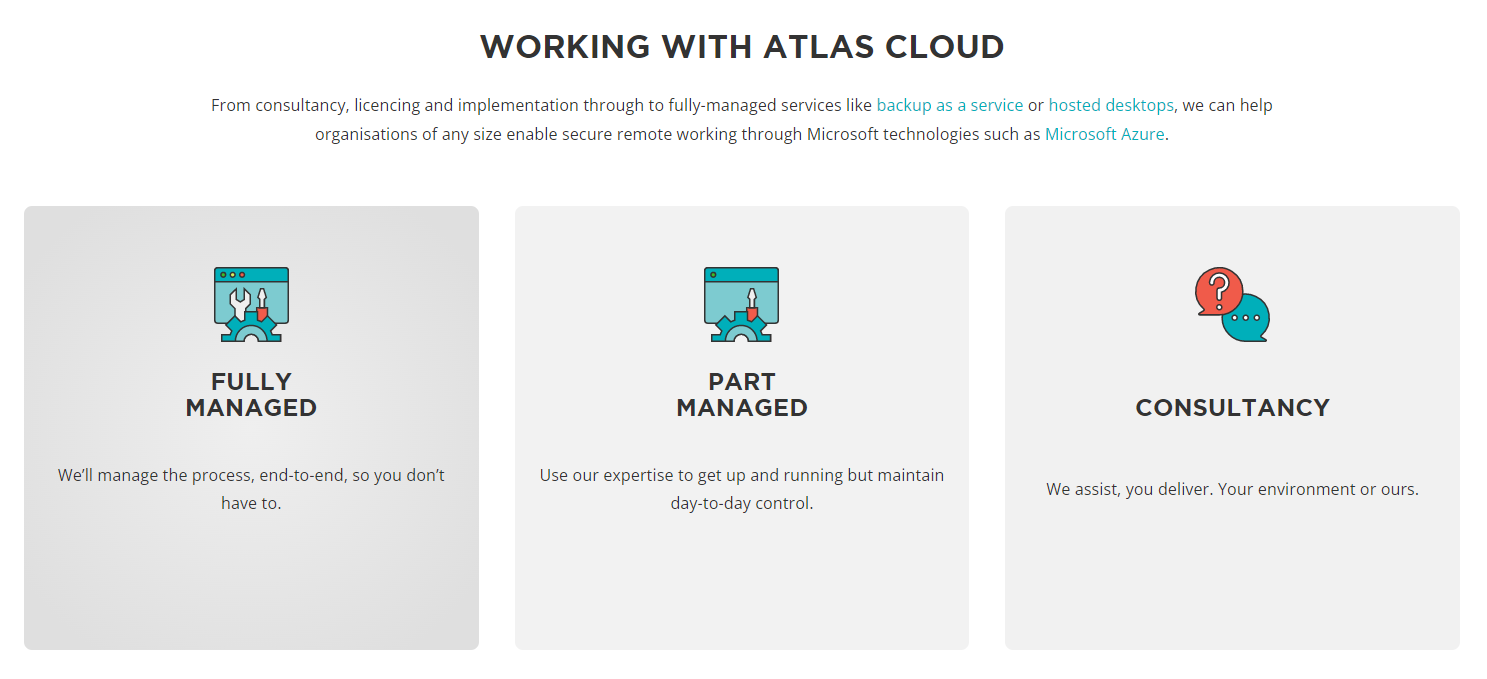 WORKING WITH ATLAS CLOUD

From consultancy, licencing and implementation through to fully-managed services like backup as a service or hosted desktops, we can help organisations of any size enable secure remote working through Microsoft technologies such as Microsoft Azure.

FULLY MANAGED

We'll manage the process, end-to-end, so you don't have to.

PART MANAGED

Use our expertise to get up and running but maintain day-to-day control.

CONSULTANCY

We assist, you deliver. Your environment or ours.